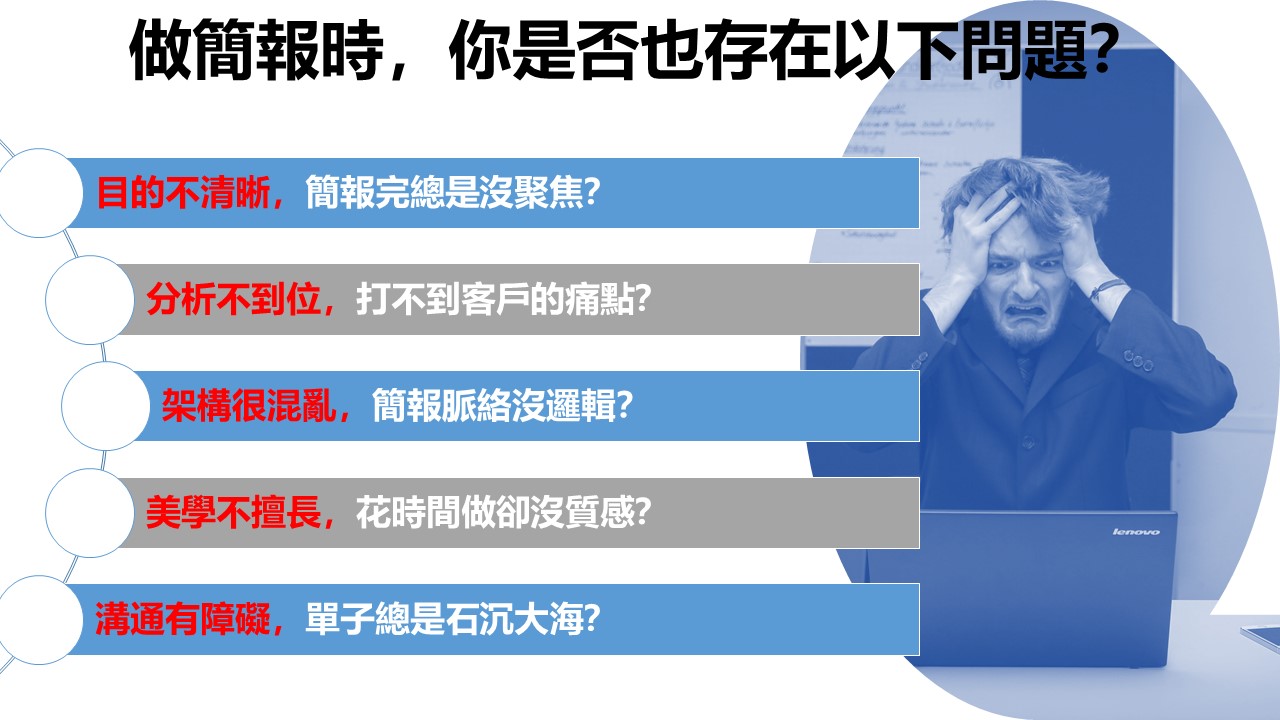 做簡報時，你是否也存在以下問題?

目的不清晰，簡報完總是沒聚焦?

分析不到位，打不到客戶的痛點?

架構很混亂，簡報脈絡沒邏輯?

美學不擅長，花時間做卻沒質感?

溝通有障礙，單子總是石沉大海?

lenovo